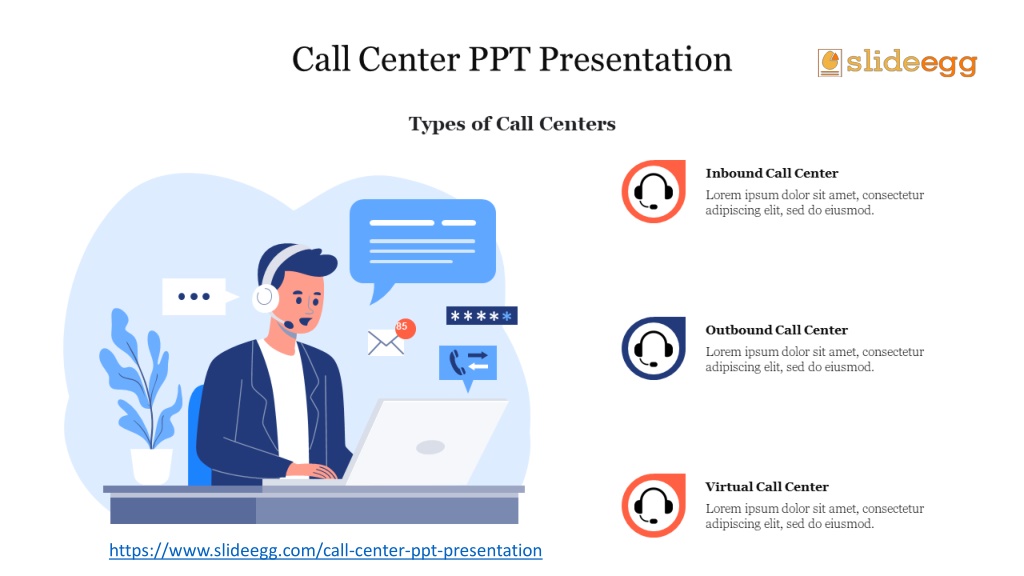 Call Center PPT Presentation

slideegg

Types of Call Centers

85

*****

Inbound Call Center
Lorem ipsum dolor sit amet, consectetur adipiscing elit, sed do eiusmod.

Outbound Call Center
Lorem ipsum dolor sit amet, consectetur adipiscing elit, sed do eiusmod.

Virtual Call Center
Lorem ipsum dolor sit amet, consectetur adipiscing elit, sed do eiusmod.

https://www.slideegg.com/call-center-ppt-presentation